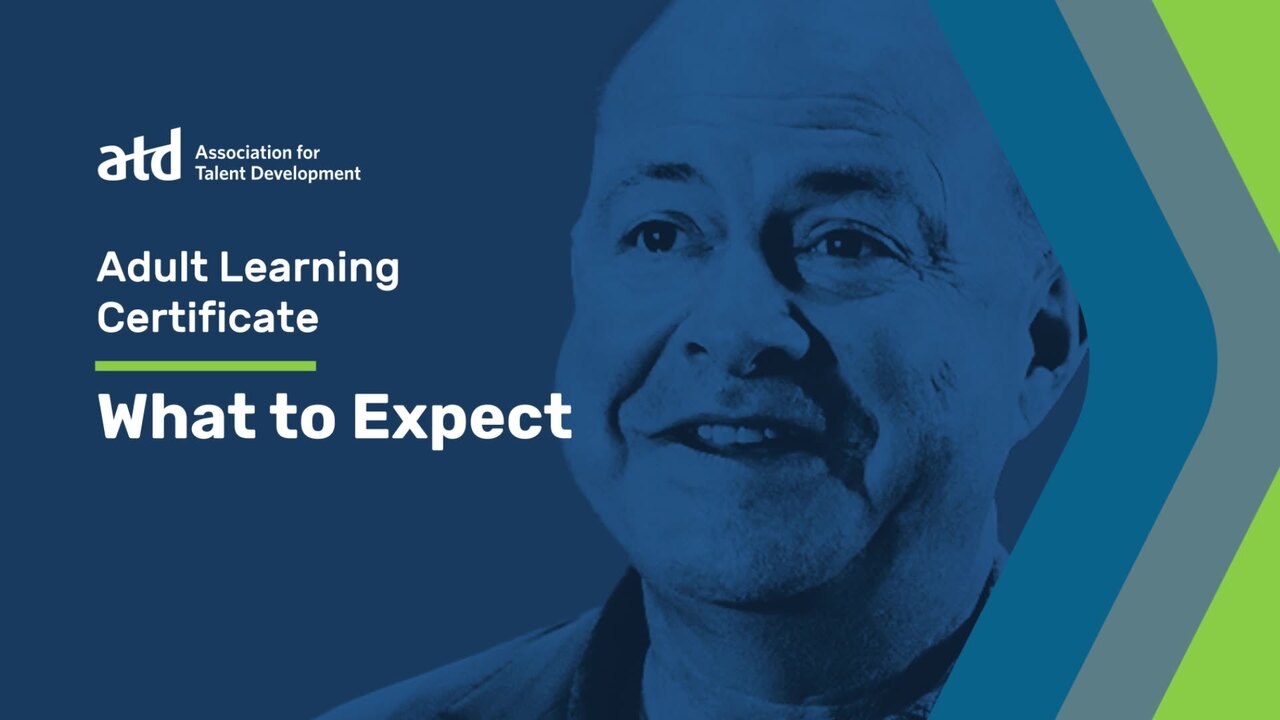 atd Association for Talent Development

Adult Learning Certificate

What to Expect